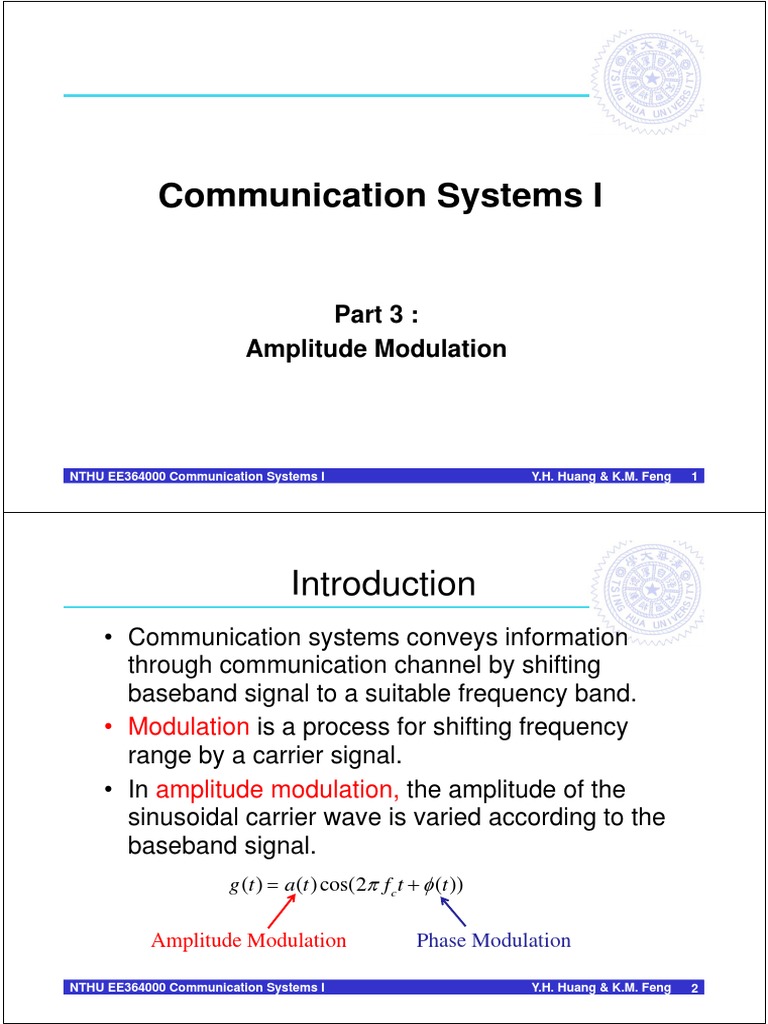 TSING HUA UNIVERSITY

Communication Systems I

Part 3 :
Amplitude Modulation

NTHU EE364000 Communication Systems I Y.H. Huang & K.M. Feng 1

TSING HUA UNIVERSITY

Introduction

• Communication systems conveys information through communication channel by shifting baseband signal to a suitable frequency band.
• Modulation is a process for shifting frequency range by a carrier signal.
• In amplitude modulation, the amplitude of the sinusoidal carrier wave is varied according to the baseband signal.

$g(t) = a(t)\cos(2\pi f_c t + \phi(t))$

Amplitude Modulation Phase Modulation

NTHU EE364000 Communication Systems I Y.H. Huang & K.M. Feng 2